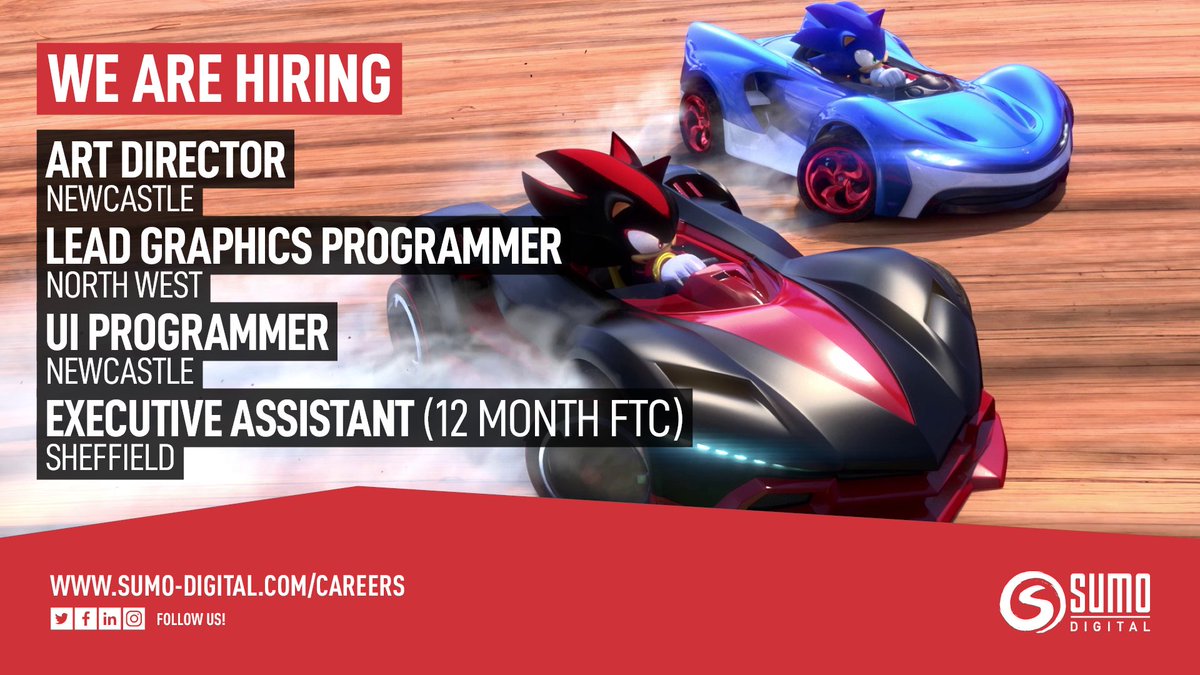 WE ARE HIRING

ART DIRECTOR
NEWCASTLE

LEAD GRAPHICS PROGRAMMER
NORTH WEST

UI PROGRAMMER
NEWCASTLE

EXECUTIVE ASSISTANT (12 MONTH FTC)
SHEFFIELD

WWW.SUMO-DIGITAL.COM/CAREERS

FOLLOW US!

SUMO
DIGITAL